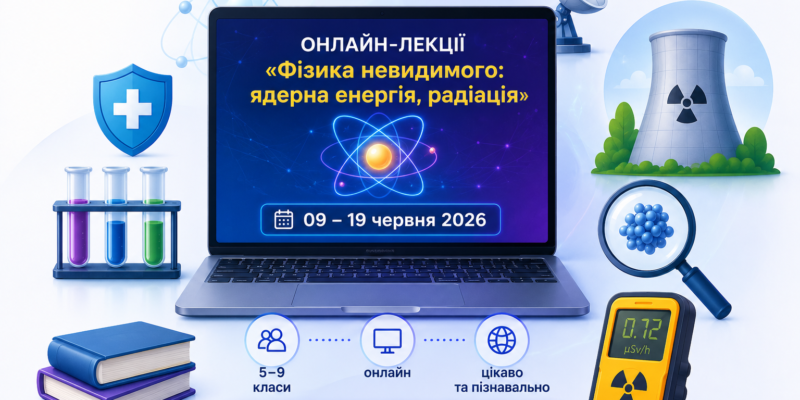 ОНЛАЙН-ЛЕКЦІЇ
«Фізика невидимого: ядерна енергія, радіація»

09 – 19 червня 2026

5–9 класи

онлайн

цікаво та пізнавально

0.12
µSv/h